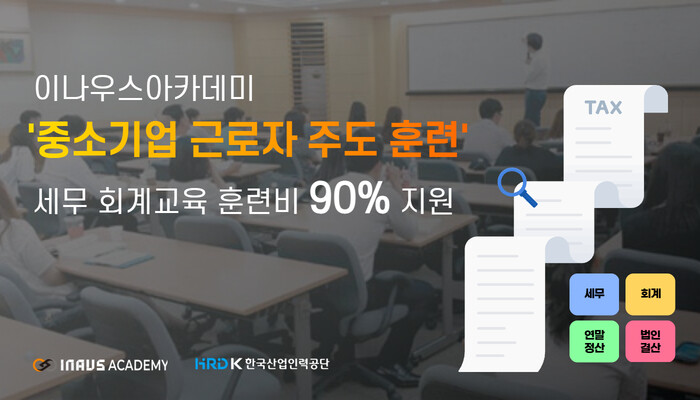 이나우스아카데미
'중소기업 근로자 주도 훈련'
세무 회계교육 훈련비 90% 지원

TAX

세무
회계
연말 정산
법인 결산

INAUS ACADEMY
HRDK 한국산업인력공단